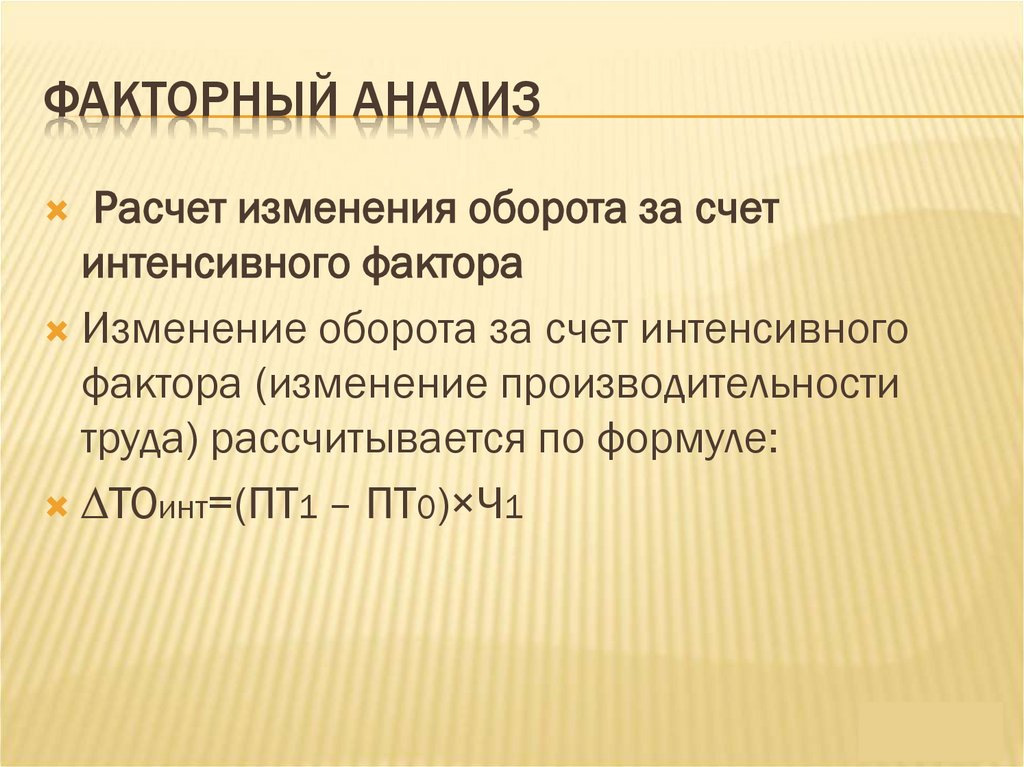 ФАКТОРНЫЙ АНАЛИЗ

Расчет изменения оборота за счет интенсивного фактора

Изменение оборота за счет интенсивного фактора (изменение производительности труда) рассчитывается по формуле:

$\Delta ТО_{инт}=(ПТ_1 - ПТ_0)\times Ч_1$